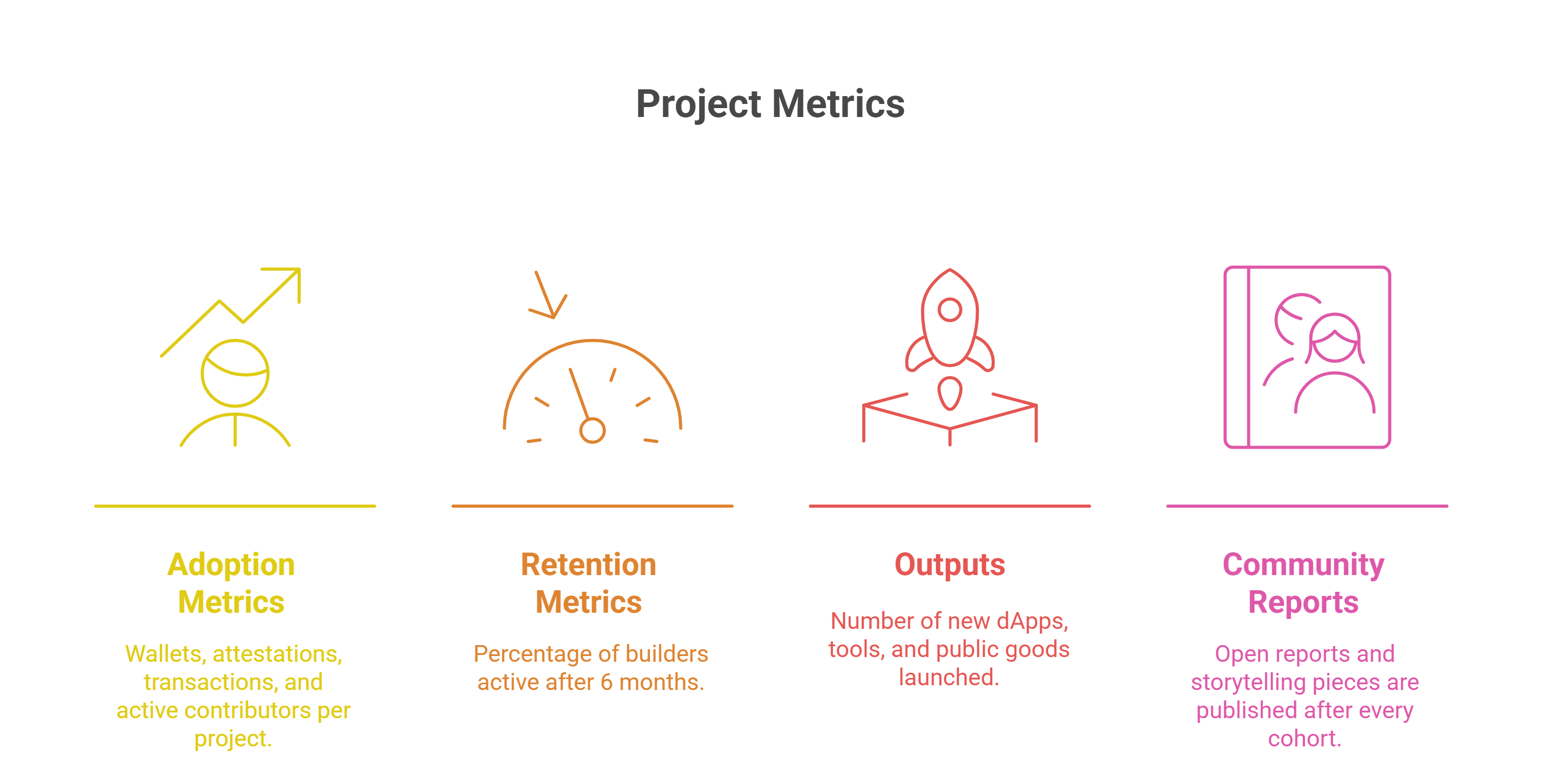 Project Metrics

Adoption Metrics

Wallets, attestations, transactions, and active contributors per project.

Retention Metrics

Percentage of builders active after 6 months.

Outputs

Number of new dApps, tools, and public goods launched.

Community Reports

Open reports and storytelling pieces are published after every cohort.